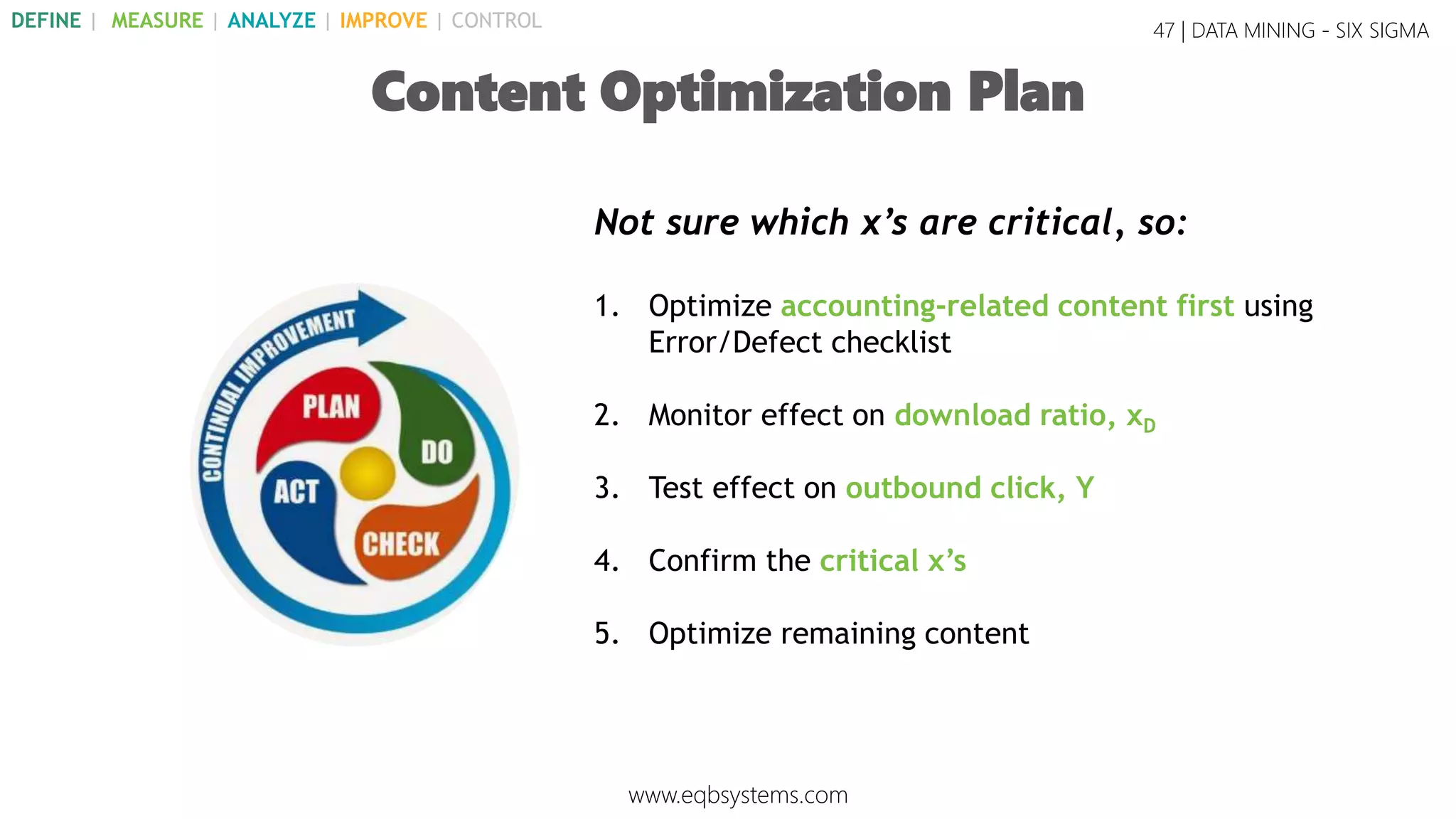 DEFINE | MEASURE | ANALYZE | IMPROVE | CONTROL

47 | DATA MINING - SIX SIGMA

Content Optimization Plan

CONTINUAL IMPROVEMENT

PLAN

DO

CHECK

ACT

Not sure which x's are critical, so:

1. Optimize accounting-related content first using Error/Defect checklist

2. Monitor effect on download ratio, $x_D$

3. Test effect on outbound click, Y

4. Confirm the critical x's

5. Optimize remaining content

www.eqbsystems.com